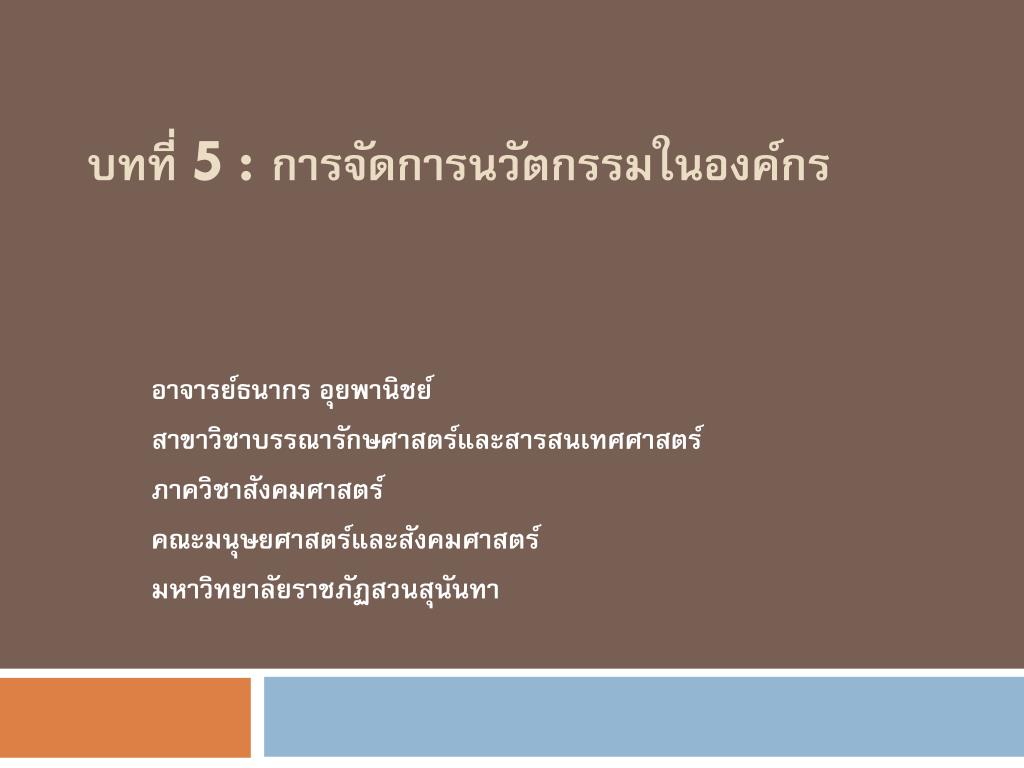 บทที่ 5 : การจัดการนวัตกรรมในองค์กร

อาจารย์ธนากร อุยพานิชย์

สาขาวิชาบรรณารักษศาสตร์และสารสนเทศศาสตร์

ภาควิชาสังคมศาสตร์

คณะมนุษยศาสตร์และสังคมศาสตร์

มหาวิทยาลัยราชภัฏสวนสุนันทา